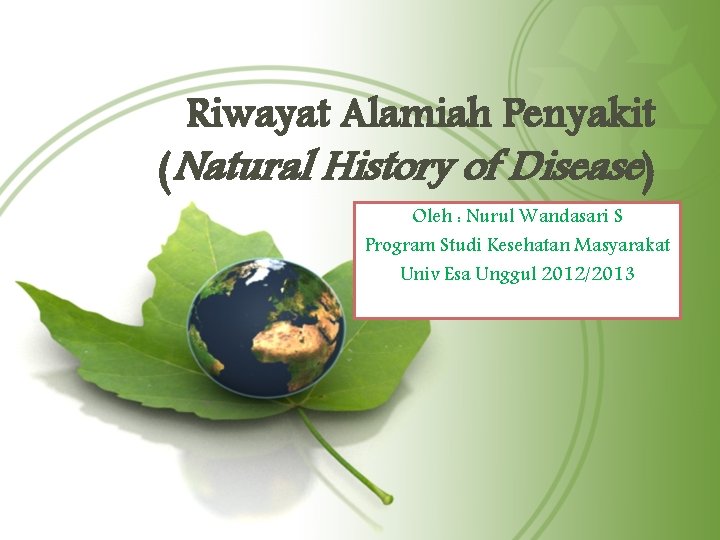 Riwayat Alamiah Penyakit
(Natural History of Disease)

Oleh : Nurul Wandasari S
Program Studi Kesehatan Masyarakat
Univ Esa Unggul 2012/2013